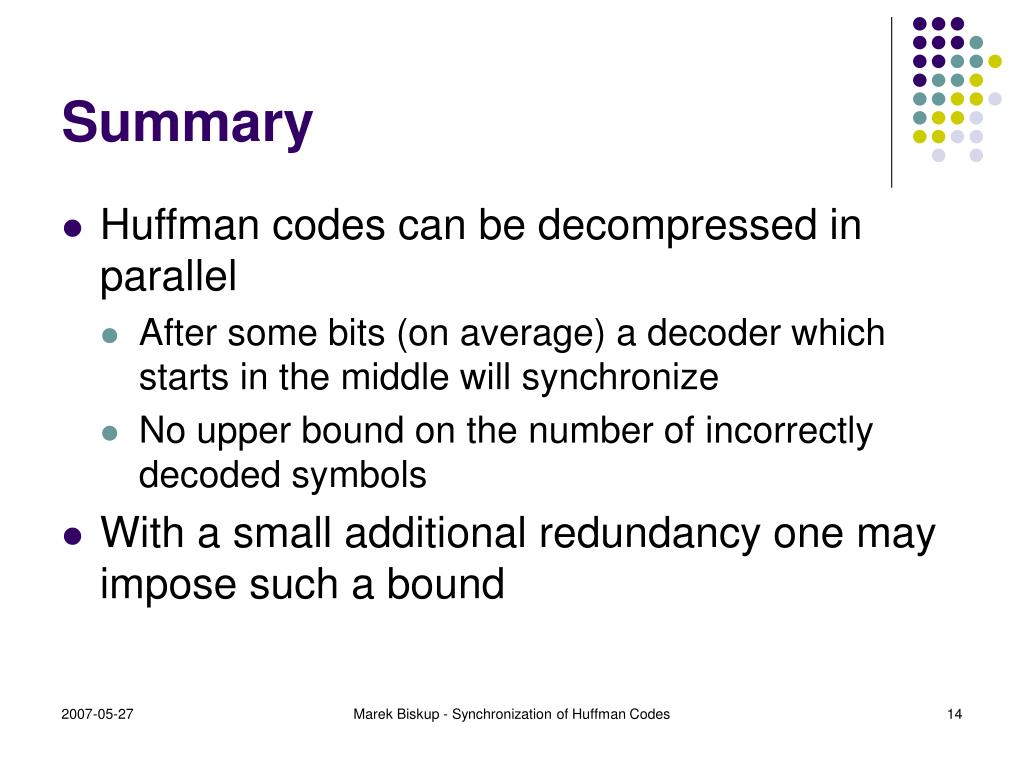 Summary

- Huffman codes can be decompressed in parallel
  - After some bits (on average) a decoder which starts in the middle will synchronize
  - No upper bound on the number of incorrectly decoded symbols
- With a small additional redundancy one may impose such a bound

2007-05-27

Marek Biskup - Synchronization of Huffman Codes

14